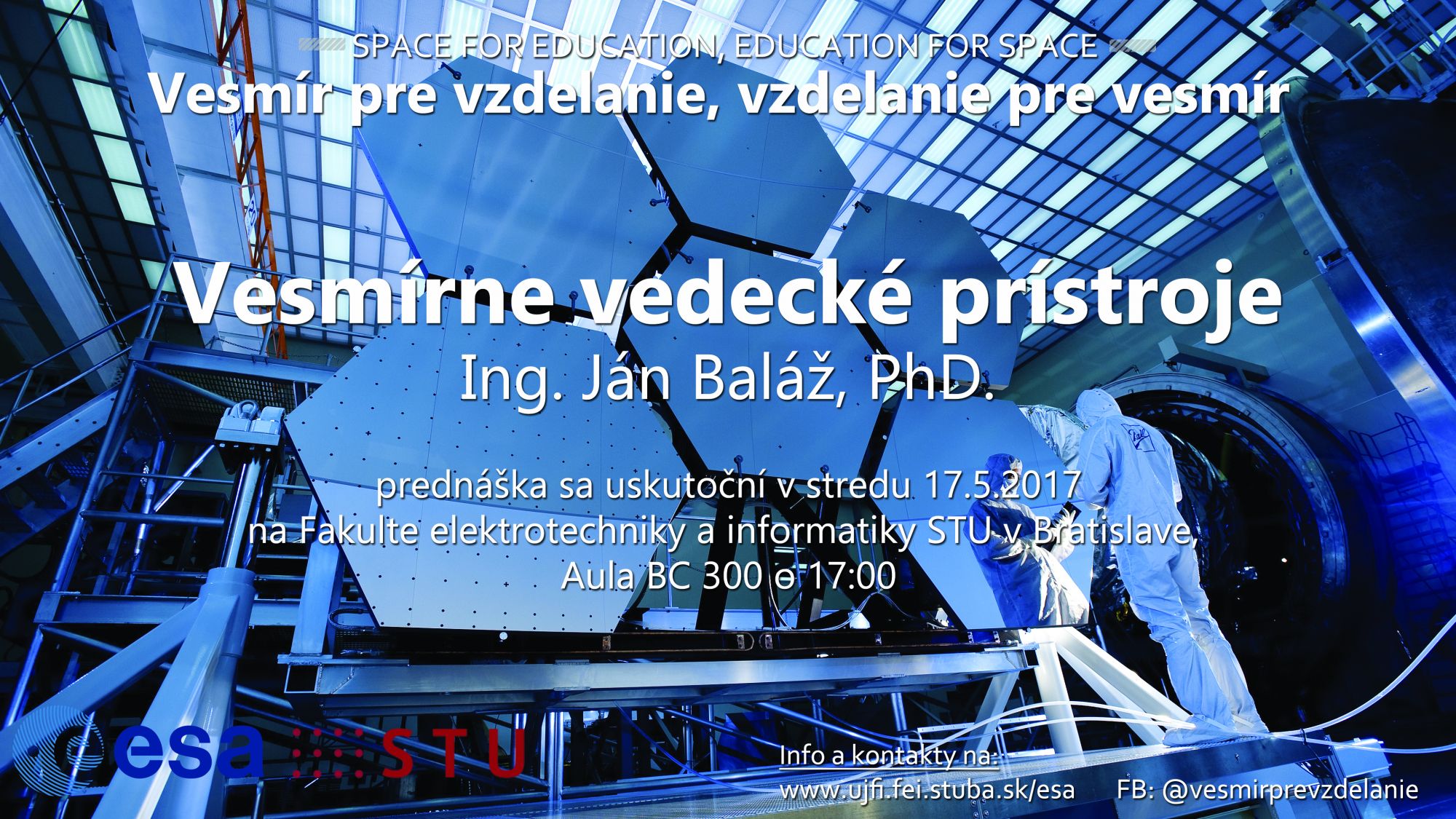 SPACE FOR EDUCATION, EDUCATION FOR SPACE
Vesmír pre vzdelanie, vzdelanie pre vesmír

Vesmírne vedecké prístroje
Ing. Ján Baláž, PhD.

prednáška sa uskutoční v stredu 17.5.2017
na Fakulte elektrotechniky a informatiky STU v Bratislave,
Aula BC 300 o 17:00

esa STU

Info a kontakty na:
www.ujfi.fei.stuba.sk/esa FB: @vesmirprevzdelanie